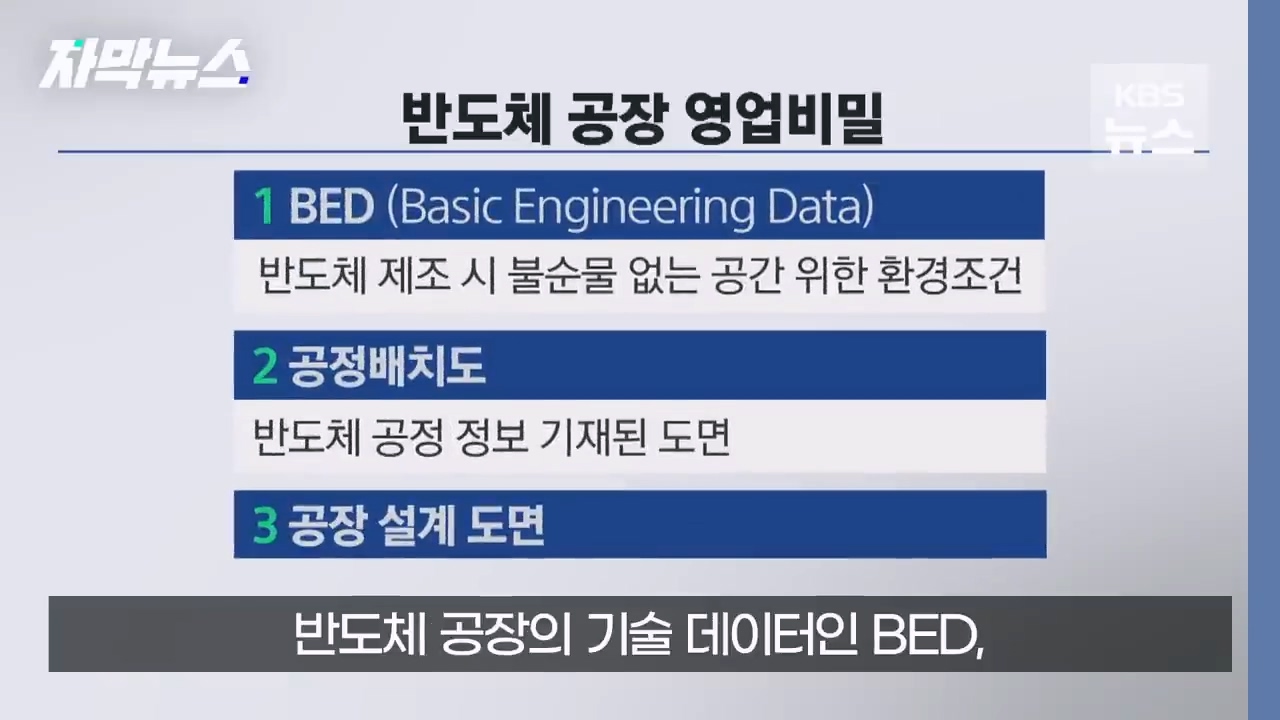 자막뉴스

KBS 뉴스

반도체 공장 영업비밀

1 BED (Basic Engineering Data)

반도체 제조 시 불순물 없는 공간 위한 환경조건

2 공정배치도

반도체 공정 정보 기재된 도면

3 공장 설계 도면

반도체 공장의 기술 데이터인 BED,